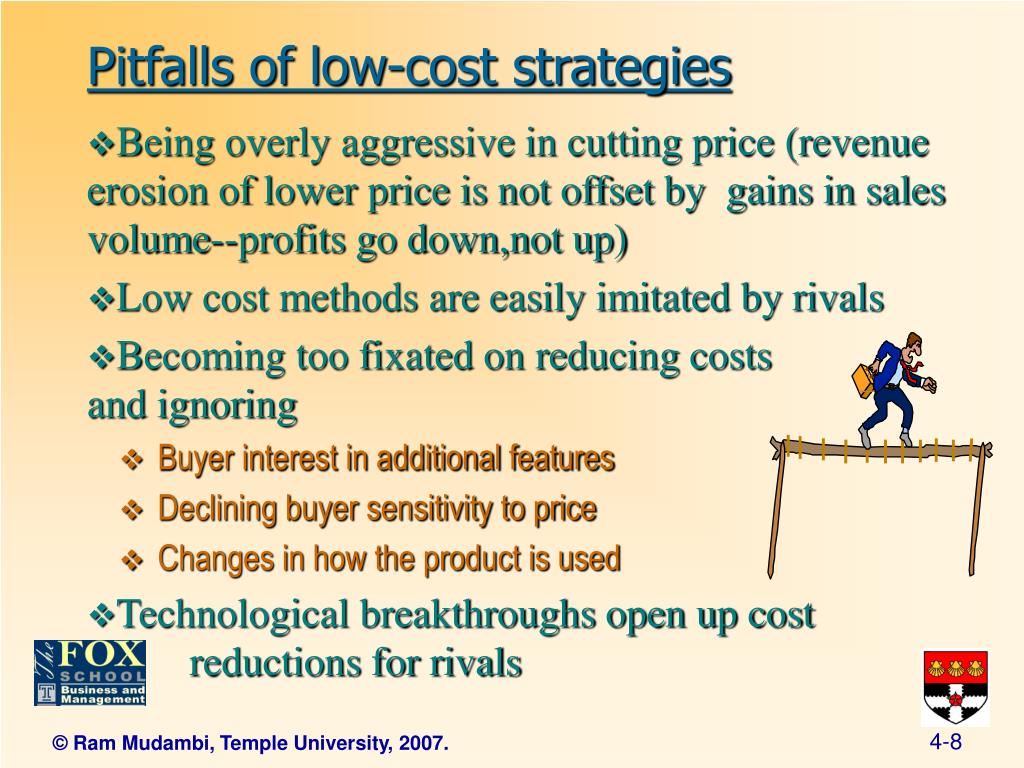 Pitfalls of low-cost strategies

❖Being overly aggressive in cutting price (revenue erosion of lower price is not offset by gains in sales volume--profits go down,not up)

❖Low cost methods are easily imitated by rivals

❖Becoming too fixated on reducing costs and ignoring

❖ Buyer interest in additional features

❖ Declining buyer sensitivity to price

❖ Changes in how the product is used

❖Technological breakthroughs open up cost reductions for rivals

The FOX SCHOOL Business and Management

© Ram Mudambi, Temple University, 2007.

4-8